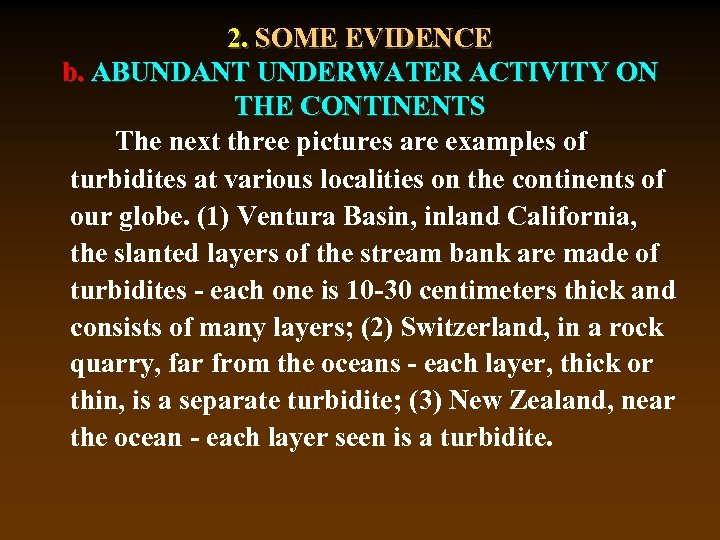 2. SOME EVIDENCE
b. ABUNDANT UNDERWATER ACTIVITY ON THE CONTINENTS

The next three pictures are examples of turbidites at various localities on the continents of our globe. (1) Ventura Basin, inland California, the slanted layers of the stream bank are made of turbidites - each one is 10-30 centimeters thick and consists of many layers; (2) Switzerland, in a rock quarry, far from the oceans - each layer, thick or thin, is a separate turbidite; (3) New Zealand, near the ocean - each layer seen is a turbidite.